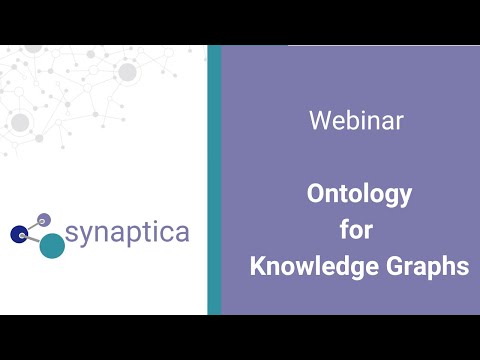 synaptica

Webinar

Ontology for Knowledge Graphs